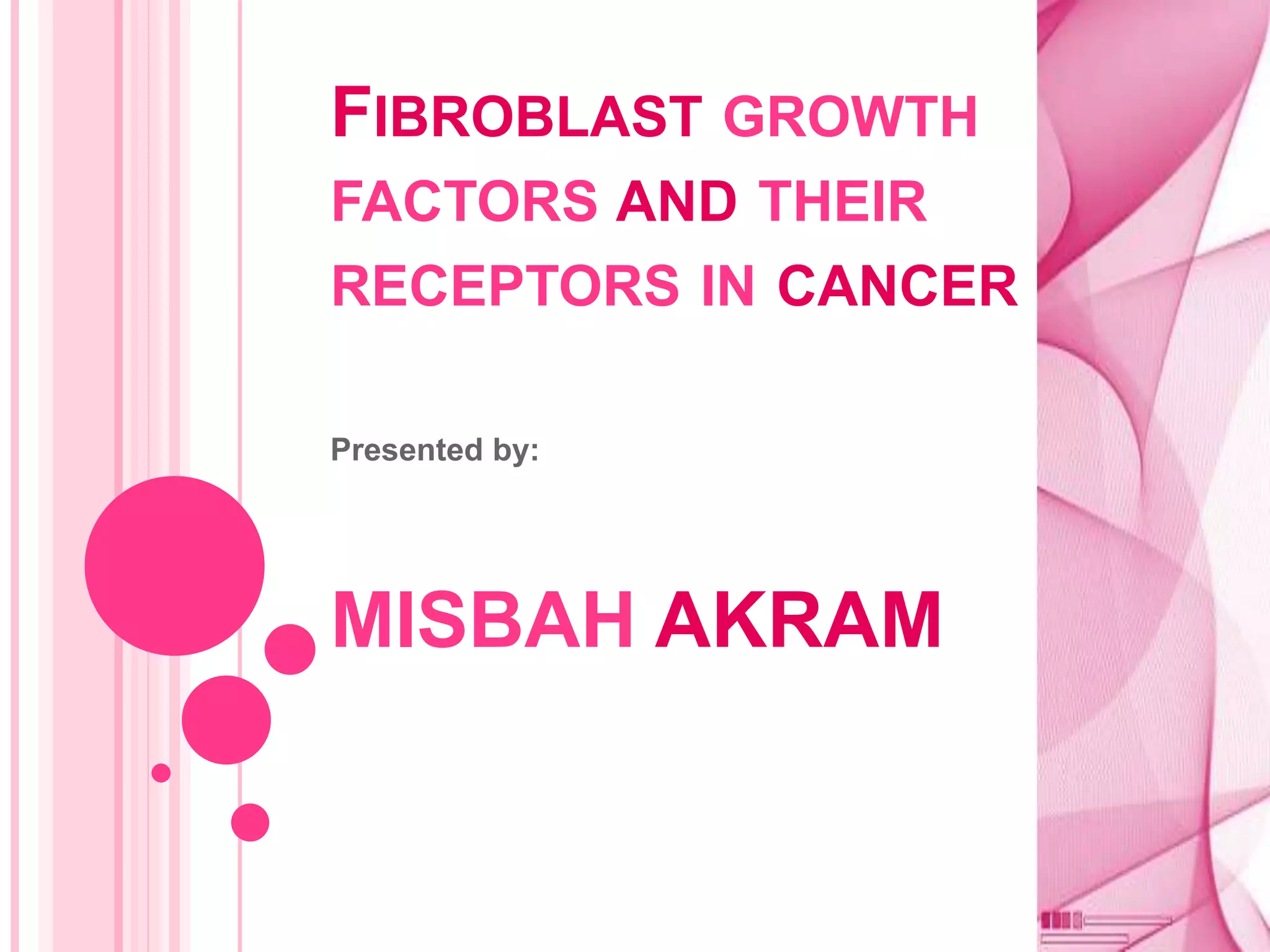 FIBROBLAST GROWTH FACTORS AND THEIR RECEPTORS IN CANCER

Presented by:

MISBAH AKRAM